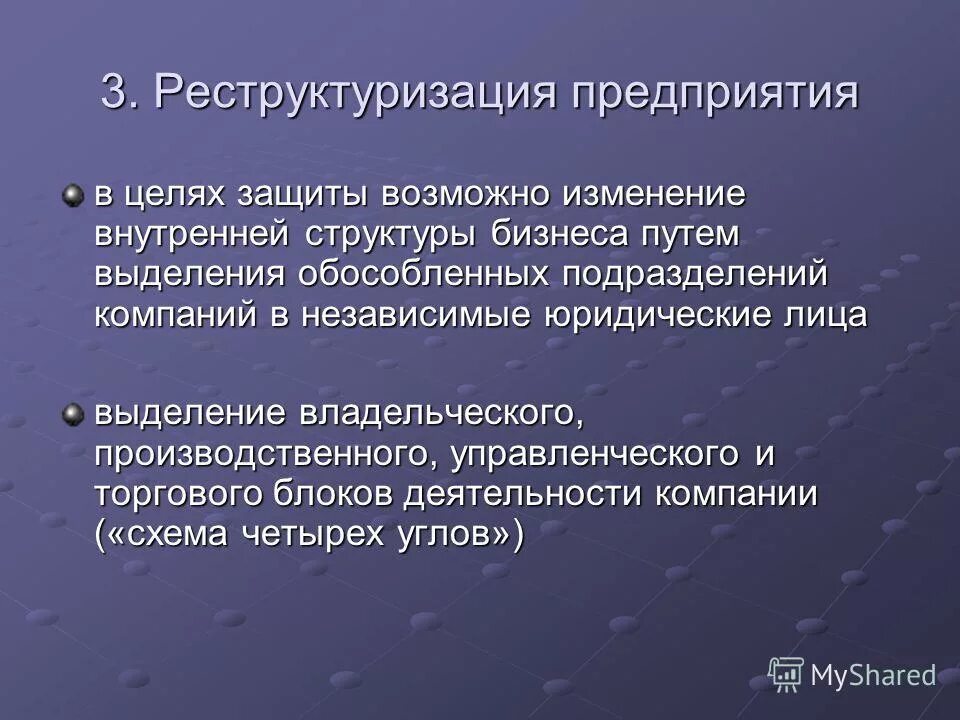 3. Реструктуризация предприятия

в целях защиты возможно изменение внутренней структуры бизнеса путем выделения обособленных подразделений компаний в независимые юридические лица

выделение владельческого, производственного, управленческого и торгового блоков деятельности компании («схема четырех углов»)

MyShared